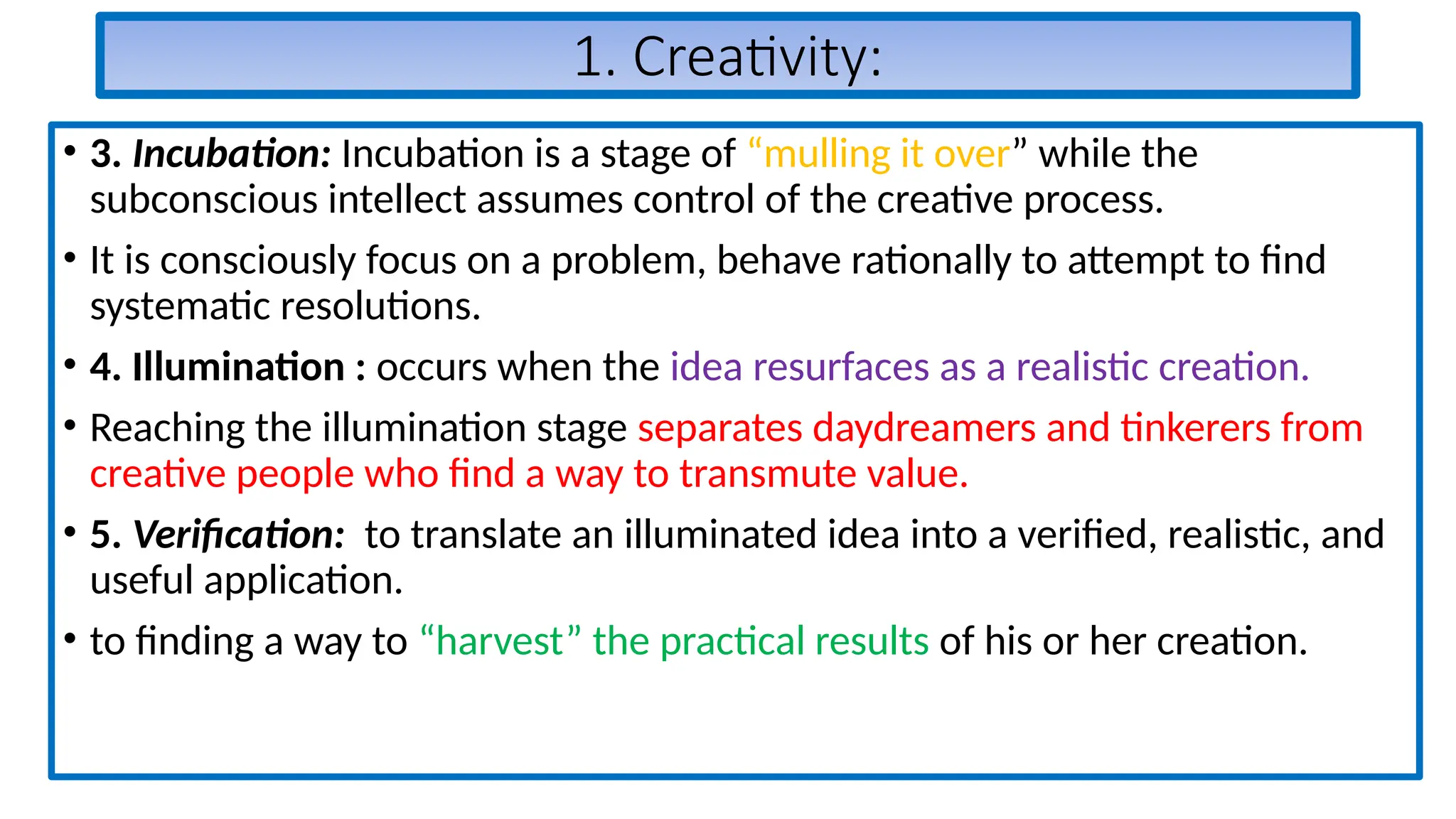 1. Creativity:

• 3. Incubation: Incubation is a stage of “mulling it over” while the subconscious intellect assumes control of the creative process.

• It is consciously focus on a problem, behave rationally to attempt to find systematic resolutions.

• 4. Illumination : occurs when the idea resurfaces as a realistic creation.

• Reaching the illumination stage separates daydreamers and tinkerers from creative people who find a way to transmute value.

• 5. Verification: to translate an illuminated idea into a verified, realistic, and useful application.

• to finding a way to “harvest” the practical results of his or her creation.